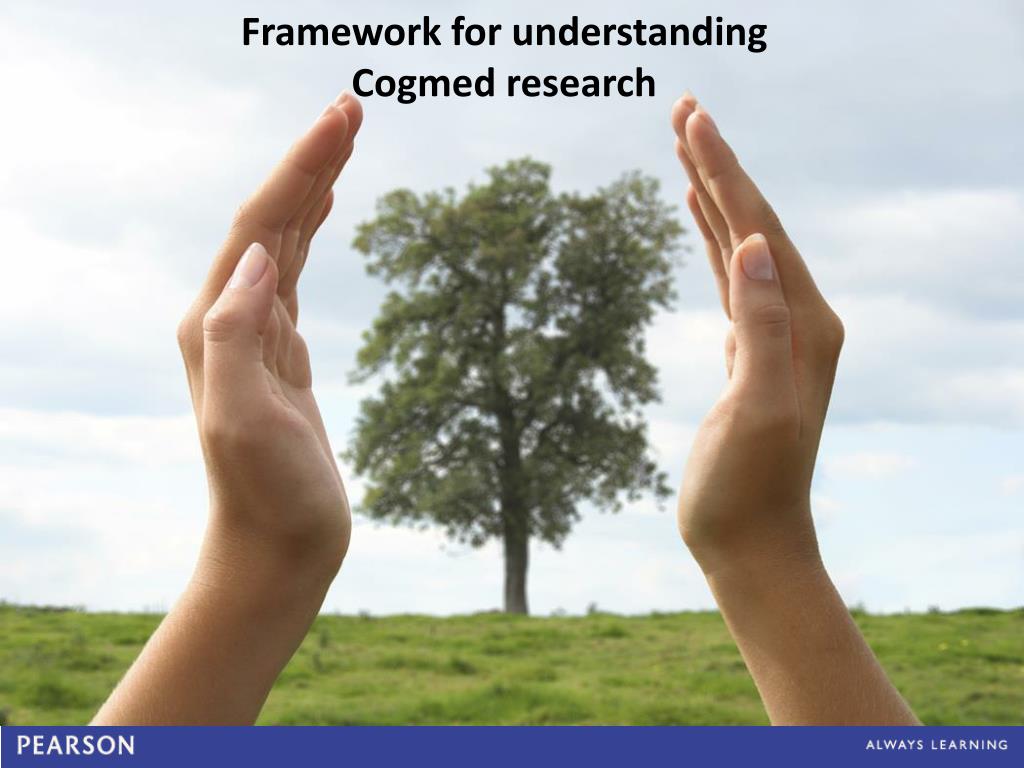 Framework for understanding Cogmed research

PEARSON

ALWAYS LEARNING